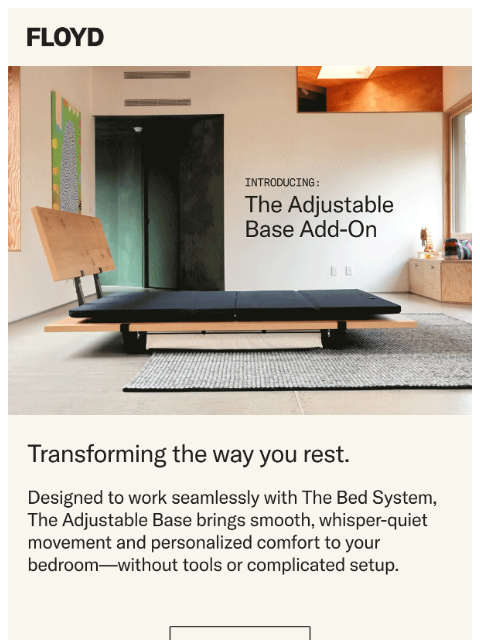 FLOYD

INTRODUCING:
The Adjustable Base Add-On

Transforming the way you rest.

Designed to work seamlessly with The Bed System, The Adjustable Base brings smooth, whisper-quiet movement and personalized comfort to your bedroom—without tools or complicated setup.